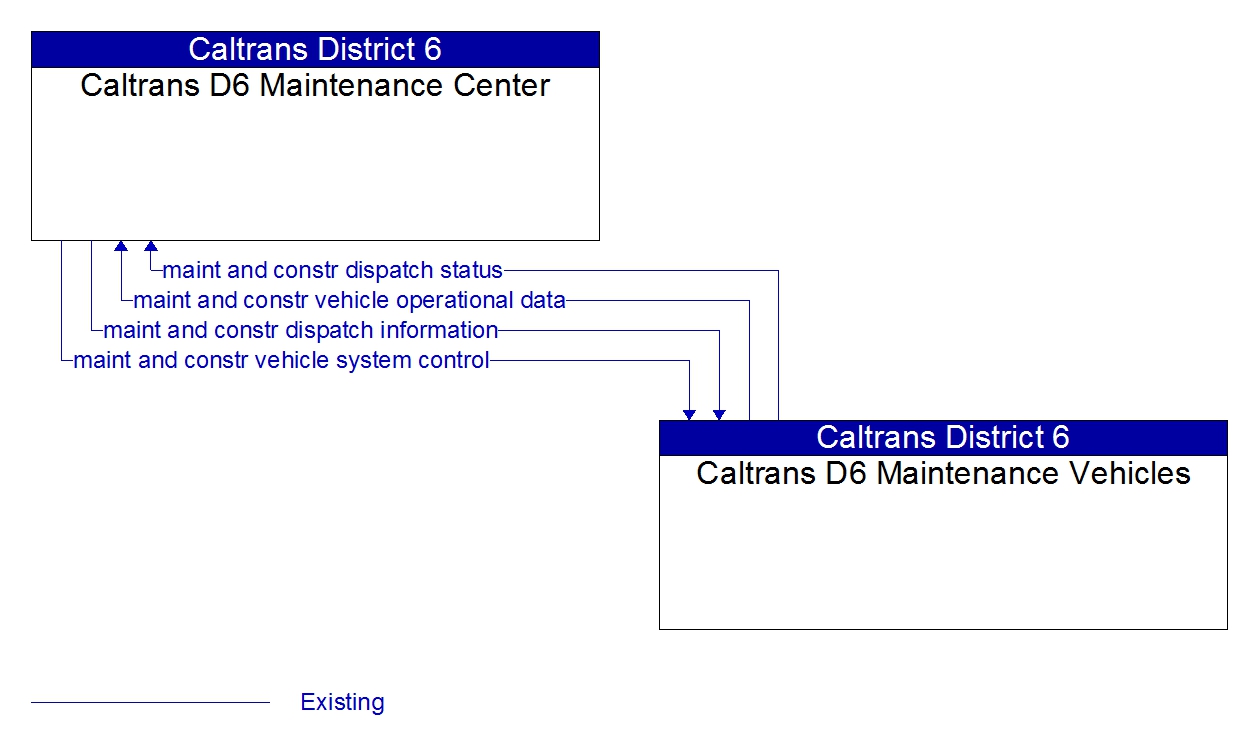 Caltrans District 6
Caltrans D6 Maintenance Center

maint and constr dispatch status
maint and constr vehicle operational data
maint and constr dispatch information
maint and constr vehicle system control

Caltrans District 6
Caltrans D6 Maintenance Vehicles

Existing